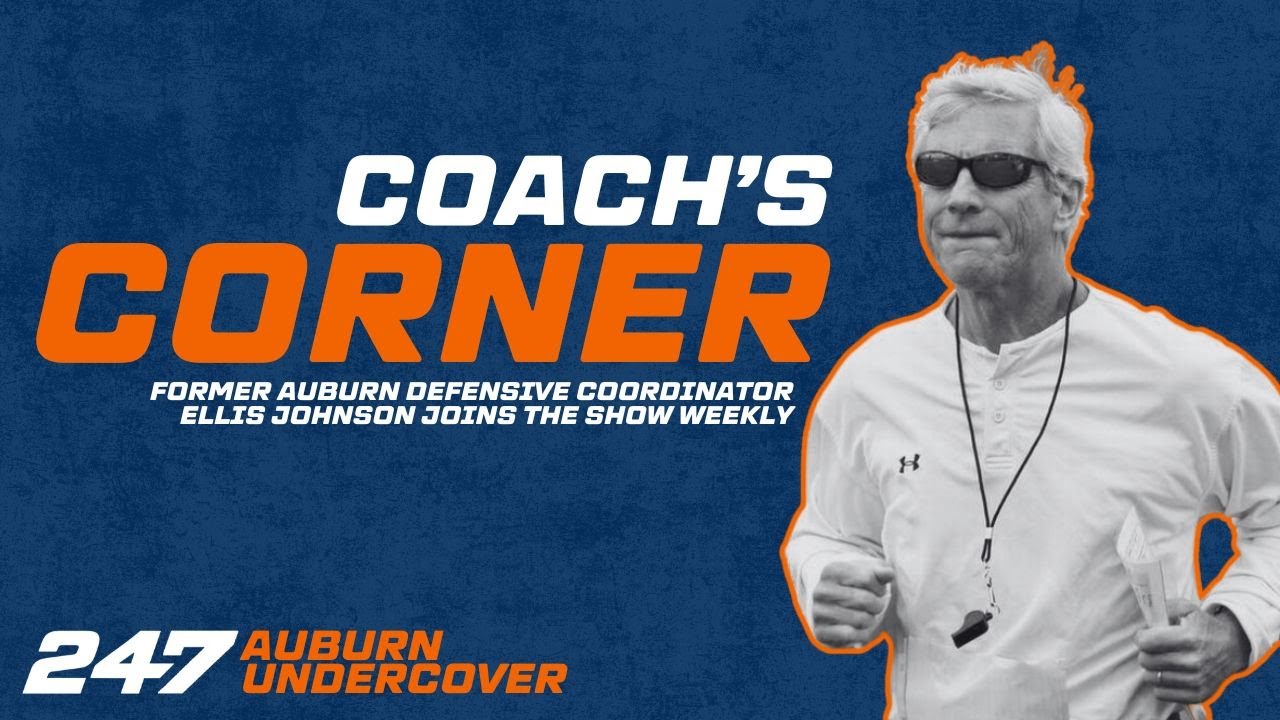 COACH'S
CORNER

FORMER AUBURN DEFENSIVE COORDINATOR
ELLIS JOHNSON JOINS THE SHOW WEEKLY

247 AUBURN
UNDERCOVER